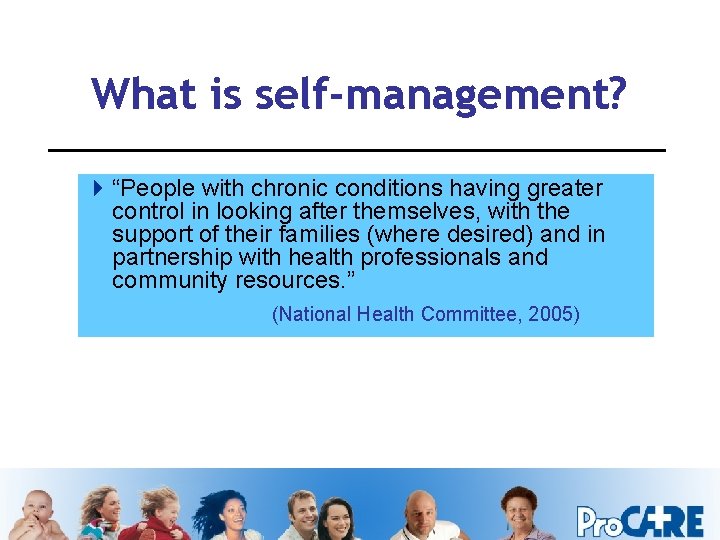 What is self-management?

“People with chronic conditions having greater control in looking after themselves, with the support of their families (where desired) and in partnership with health professionals and community resources.”

(National Health Committee, 2005)

ProCARE